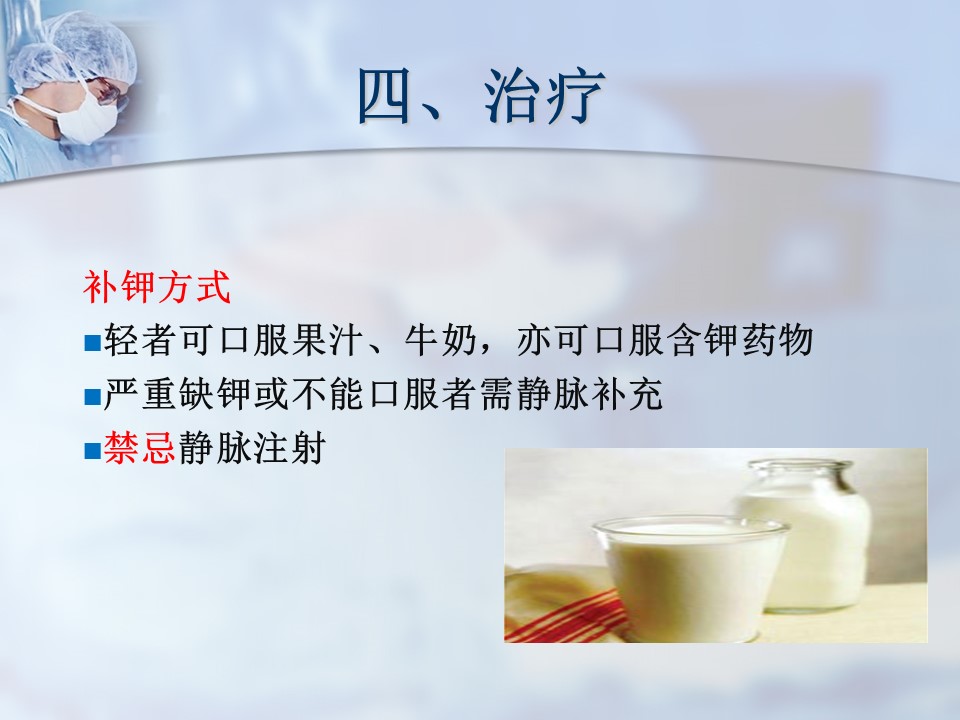 四、治疗

补钾方式

■轻者可口服果汁、牛奶，亦可口服含钾药物

■严重缺钾或不能口服者需静脉补充

■禁忌静脉注射